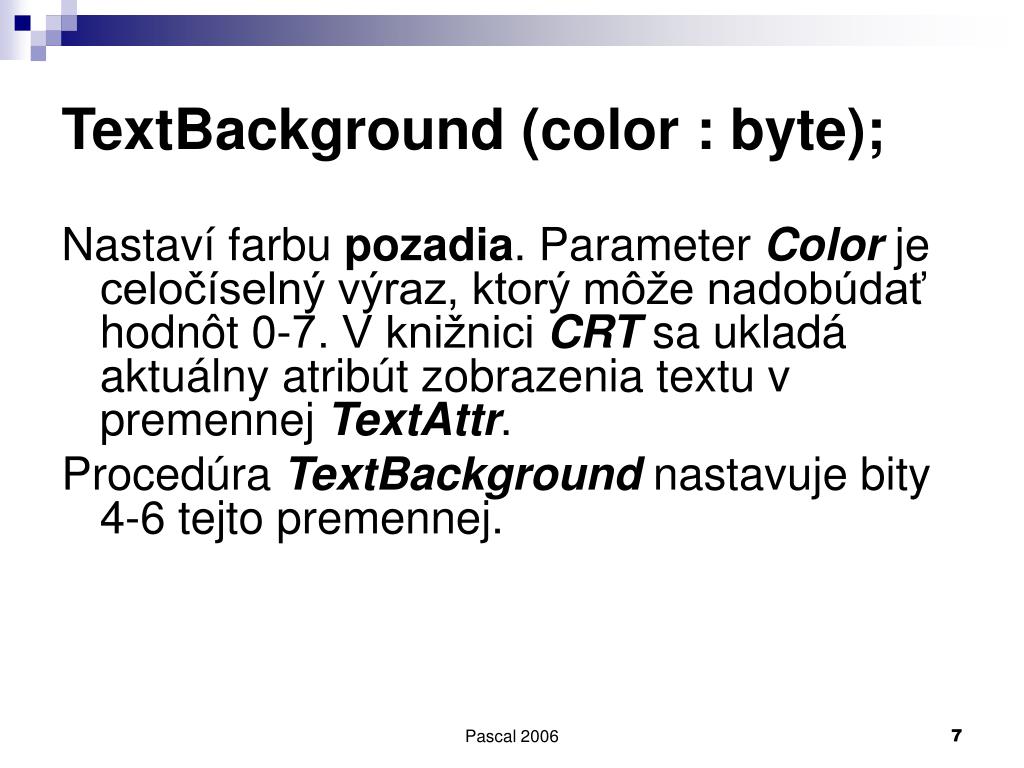 TextBackground (color : byte);

Nastaví farbu pozadia. Parameter Color je celočíselný výraz, ktorý môže nadobúdať hodnôt 0-7. V knižnici CRT sa ukladá aktuálny atribút zobrazenia textu v premennej TextAttr.

Procedúra TextBackground nastavuje bity 4-6 tejto premennej.

Pascal 2006

7